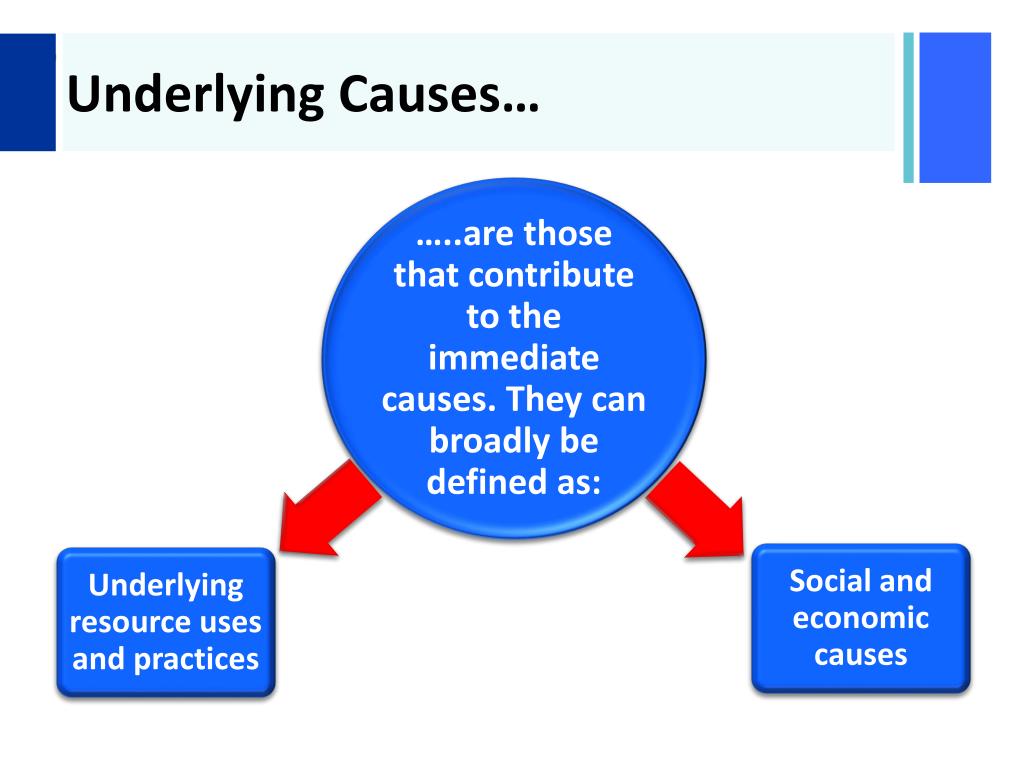 Underlying Causes…

…..are those that contribute to the immediate causes. They can broadly be defined as:

Underlying resource uses and practices

Social and economic causes